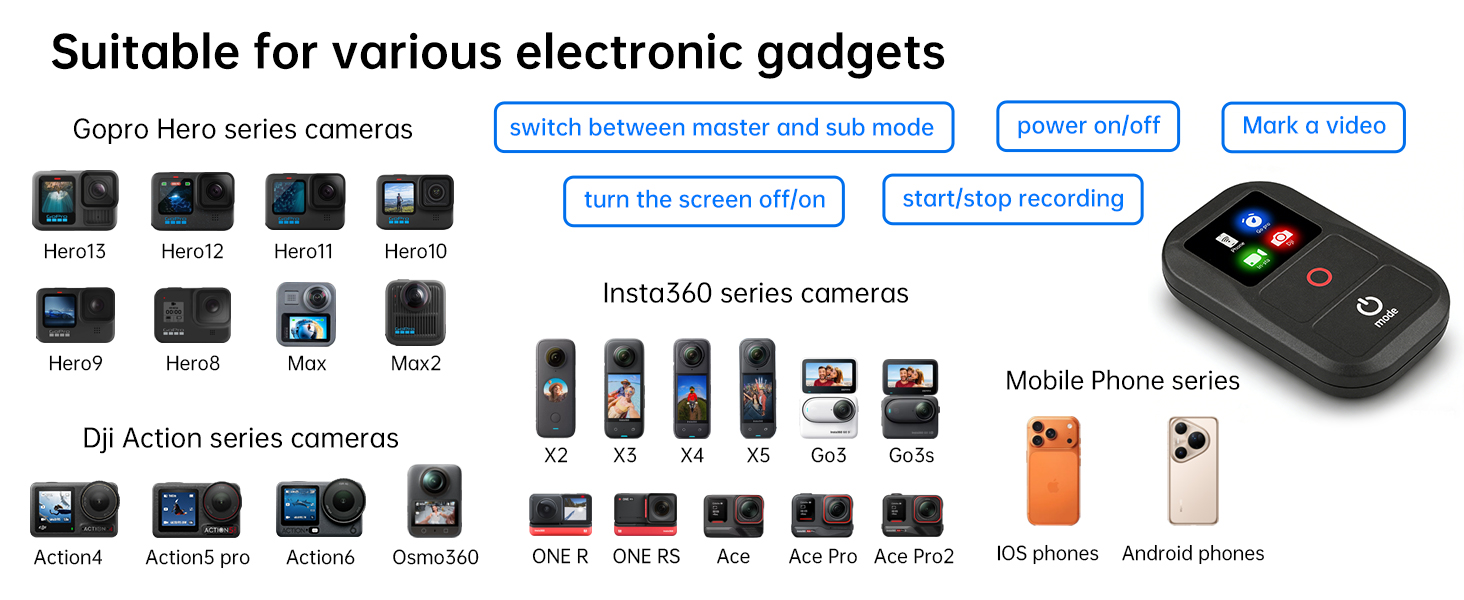 Suitable for various electronic gadgets

switch between master and sub mode

power on/off

Mark a video

turn the screen off/on

start/stop recording

Gopro Hero series cameras

Hero13 Hero12 Hero11 Hero10

Hero9 Hero8 Max Max2

Dji Action series cameras

Action4 Action5 pro Action6 Osmo360

Insta360 series cameras

X2 X3 X4 X5 Go3 Go3s

ONE R ONE RS Ace Ace Pro Ace Pro2

Mobile Phone series

IOS phones Android phones

mode